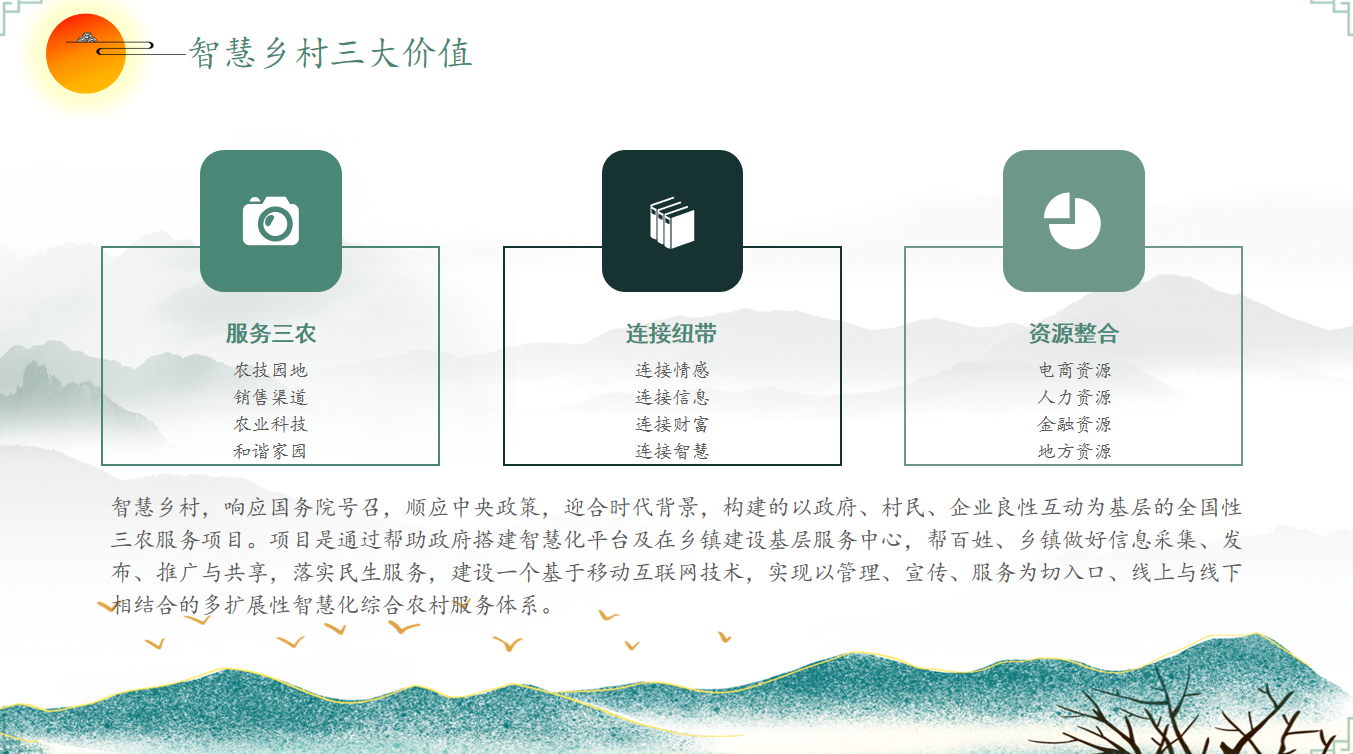 智慧乡村三大价值

服务三农
农技园地
销售渠道
农业科技
和谐家园

连接纽带
连接情感
连接信息
连接财富
连接智慧

资源整合
电商资源
人力资源
金融资源
地方资源

智慧乡村，响应国务院号召，顺应中央政策，迎合时代背景，构建的以政府、村民、企业良性互动为基层的全国性三农服务项目。项目是通过帮助政府搭建智慧化平台及在乡镇建设基层服务中心，帮百姓、乡镇做好信息采集、发布、推广与共享，落实民生服务，建设一个基于移动互联网技术，实现以管理、宣传、服务为切入口、线上与线下相结合的多扩展性智慧化综合农村服务体系。